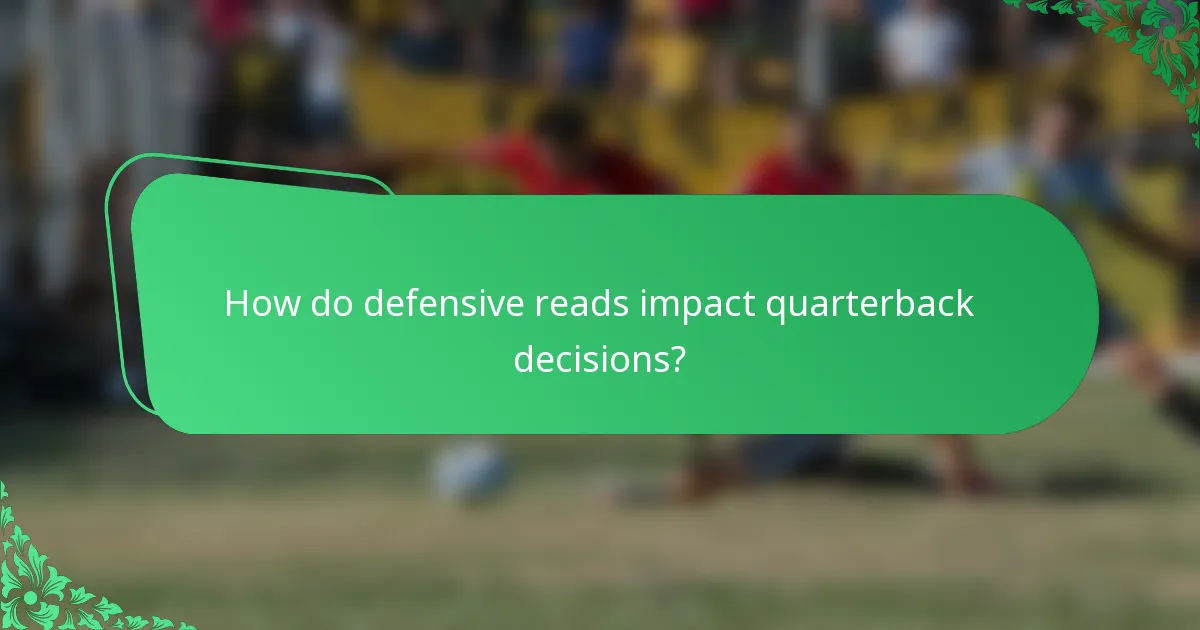 How do defensive reads impact quarterback decisions?